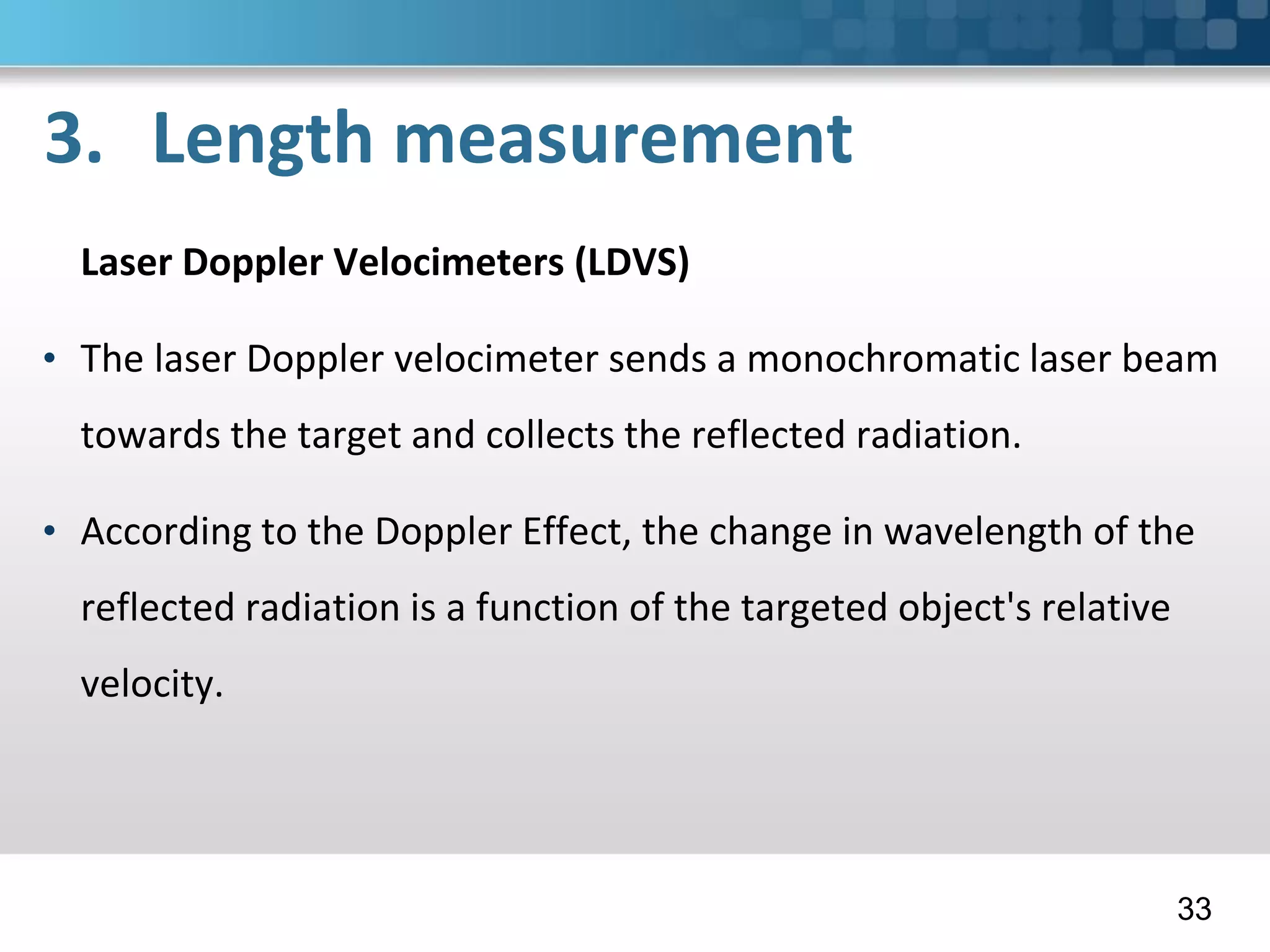 3. Length measurement

Laser Doppler Velocimeters (LDVS)

• The laser Doppler velocimeter sends a monochromatic laser beam towards the target and collects the reflected radiation.

• According to the Doppler Effect, the change in wavelength of the reflected radiation is a function of the targeted object's relative velocity.

33